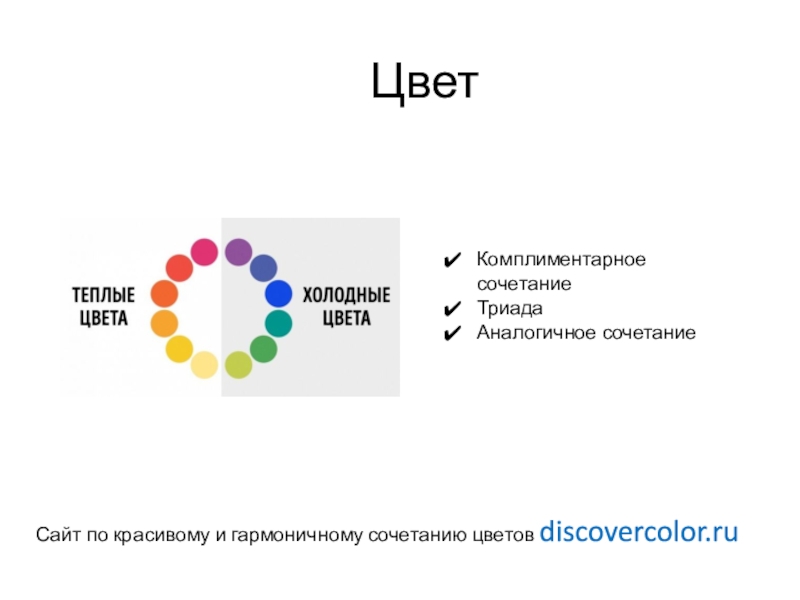 Цвет

ТЕПЛЫЕ ЦВЕТА

ХОЛОДНЫЕ ЦВЕТА

✔ Комплиментарное сочетание
✔ Триада
✔ Аналогичное сочетание

Сайт по красивому и гармоничному сочетанию цветов discovercolor.ru